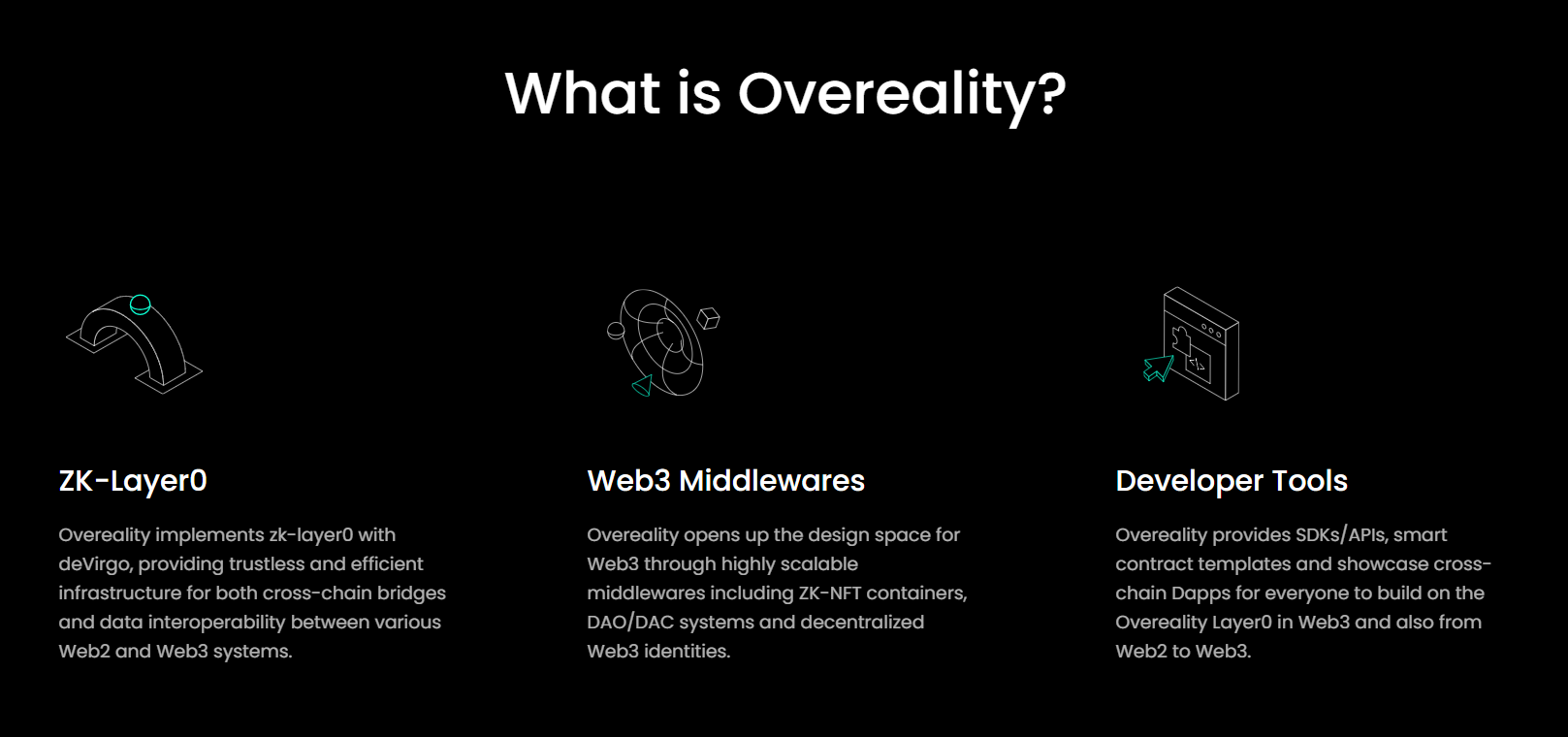 What is Overeality?

ZK-Layer0

Overeality implements zk-layer0 with deVirgo, providing trustless and efficient infrastructure for both cross-chain bridges and data interoperability between various Web2 and Web3 systems.

Web3 Middlewares

Overeality opens up the design space for Web3 through highly scalable middlewares including ZK-NFT containers, DAO/DAC systems and decentralized Web3 identities.

Developer Tools

Overeality provides SDKs/APIs, smart contract templates and showcase cross-chain Dapps for everyone to build on the Overeality Layer0 in Web3 and also from Web2 to Web3.